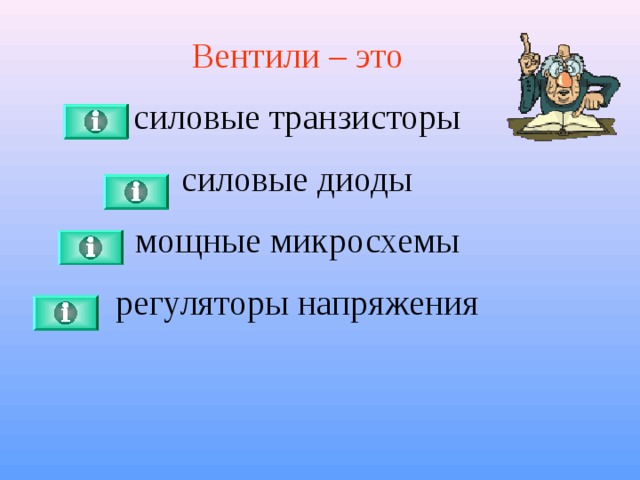 Вентили – это

i силовые транзисторы

i силовые диоды

i мощные микросхемы

i регуляторы напряжения